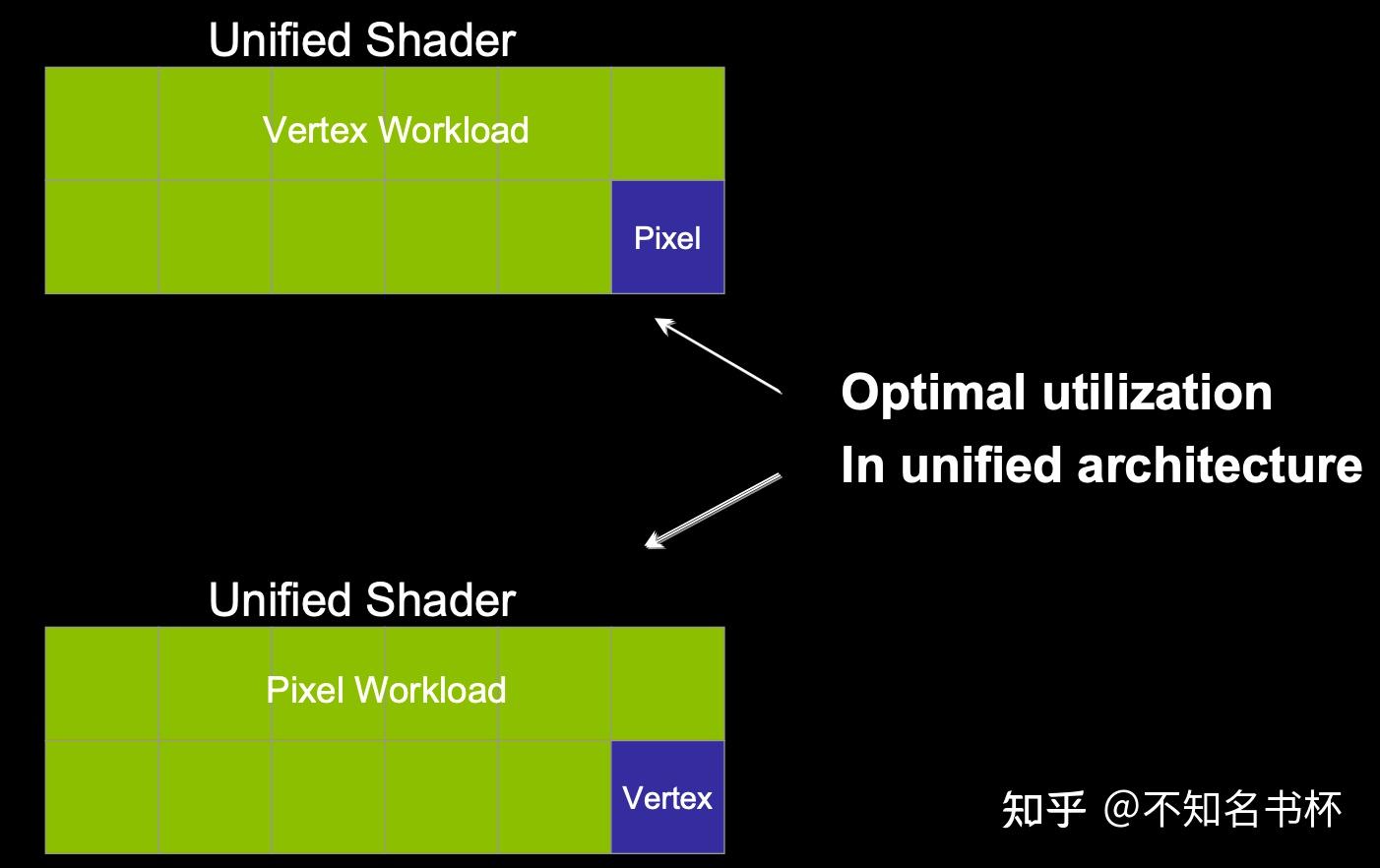 Unified Shader

Vertex Workload

Pixel

Optimal utilization
In unified architecture

Unified Shader

Pixel Workload

Vertex

知乎 @不知名书杯